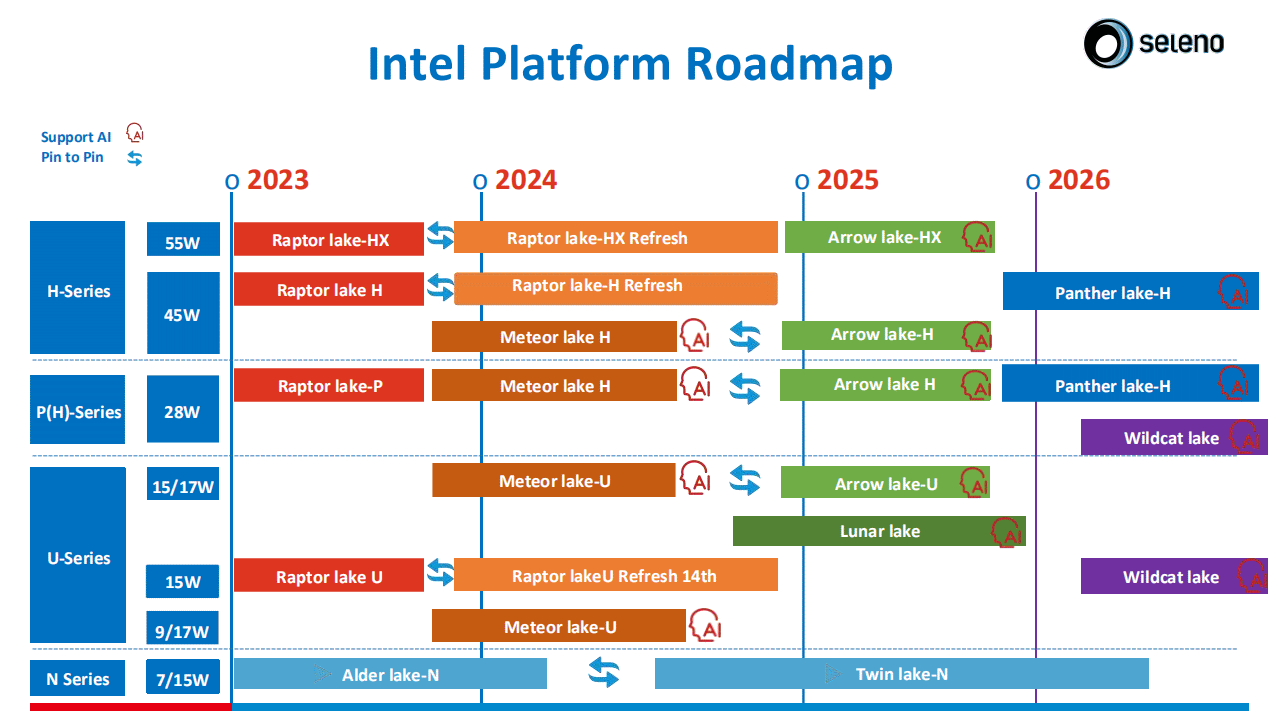 Intel Platform Roadmap

seleno

Support AI AI
Pin to Pin

2023
2024
2025
2026

H-Series
55W
Raptor lake-HX
Raptor lake-HX Refresh
Arrow lake-HX AI
45W
Raptor lake H
Raptor lake-H Refresh
Panther lake-H AI
Meteor lake H AI
Arrow lake-H AI

P(H)-Series
28W
Raptor lake-P
Meteor lake H AI
Arrow lake H AI
Panther lake-H AI
Wildcat lake AI

U-Series
15/17W
Meteor lake-U AI
Arrow lake-U AI
Lunar lake AI
15W
Raptor lake U
Raptor lakeU Refresh 14th
Wildcat lake AI
9/17W
Meteor lake-U AI

N Series
7/15W
Alder lake-N
Twin lake-N